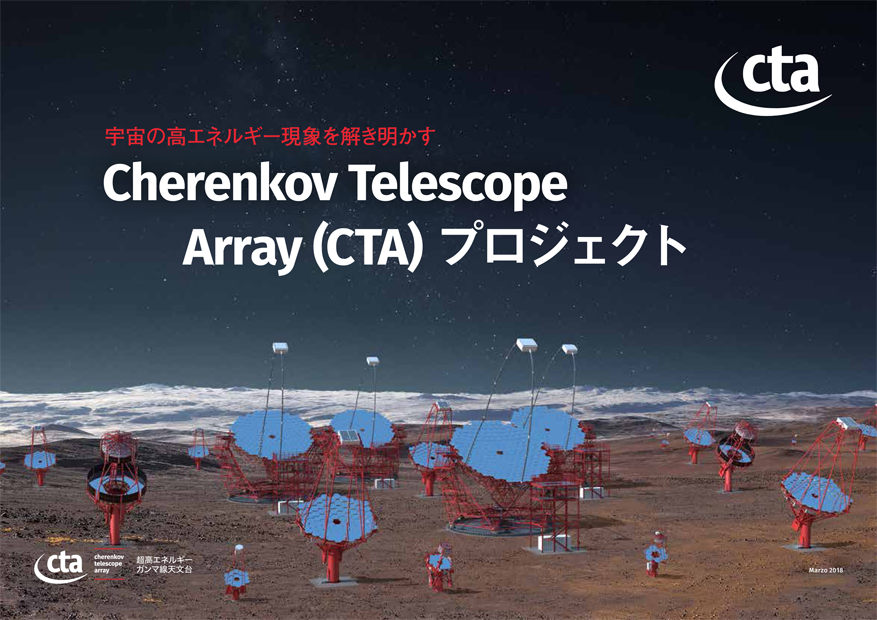 cta

宇宙の高エネルギー現象を解き明かす

Cherenkov Telescope Array (CTA) プロジェクト

cta cherenkov telescope array

超高エネルギー ガンマ線天文台

Marzo 2018